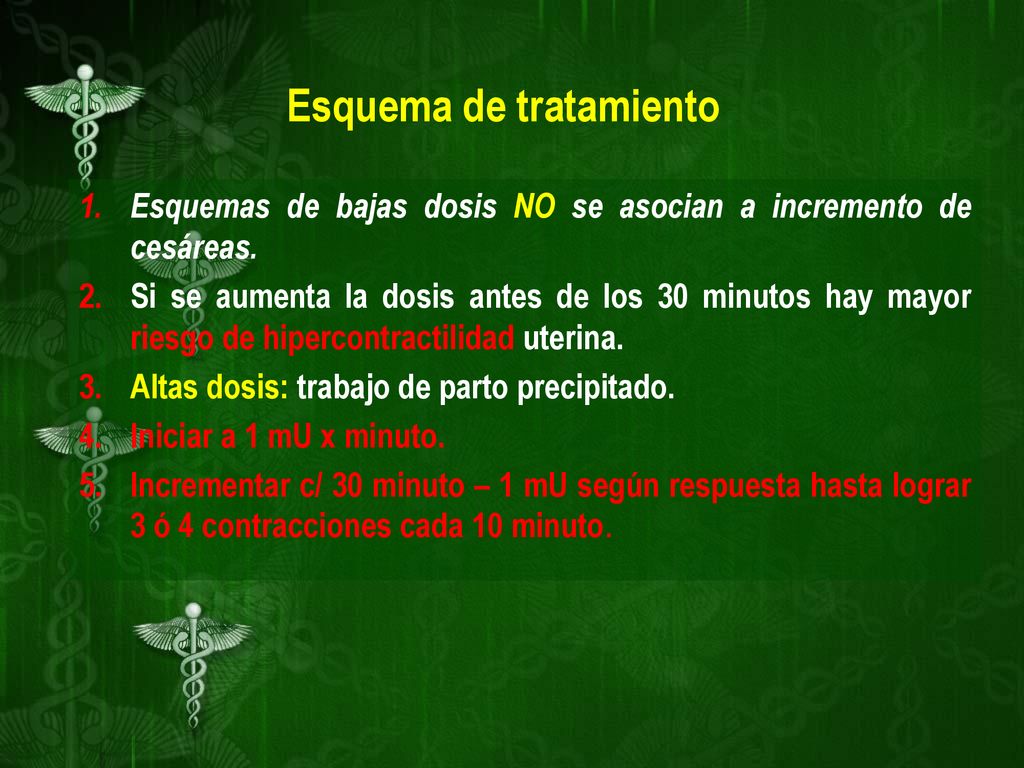 Esquema de tratamiento

1. Esquemas de bajas dosis NO se asocian a incremento de cesáreas.
2. Si se aumenta la dosis antes de los 30 minutos hay mayor riesgo de hipercontractilidad uterina.
3. Altas dosis: trabajo de parto precipitado.
4. Iniciar a 1 mU x minuto.
5. Incrementar c/ 30 minuto – 1 mU según respuesta hasta lograr 3 ó 4 contracciones cada 10 minuto.